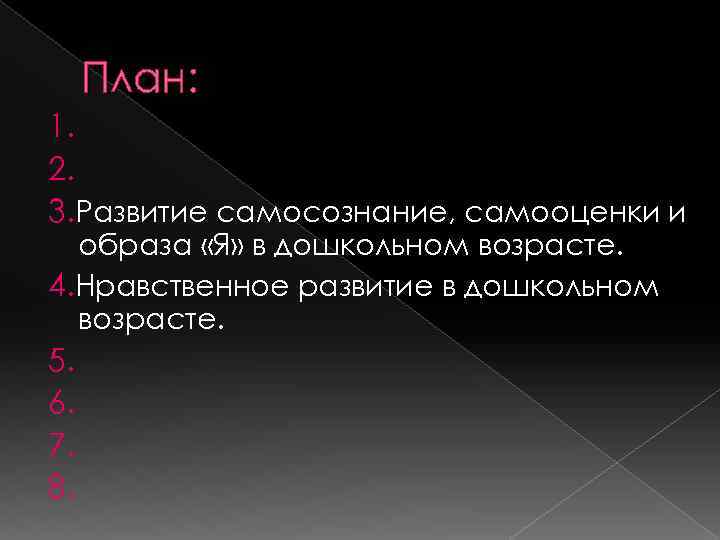 План:

1.

2.

3.Развитие самосознание, самооценки и образа «Я» в дошкольном возрасте.

4.Нравственное развитие в дошкольном возрасте.

5.

6.

7.

8.